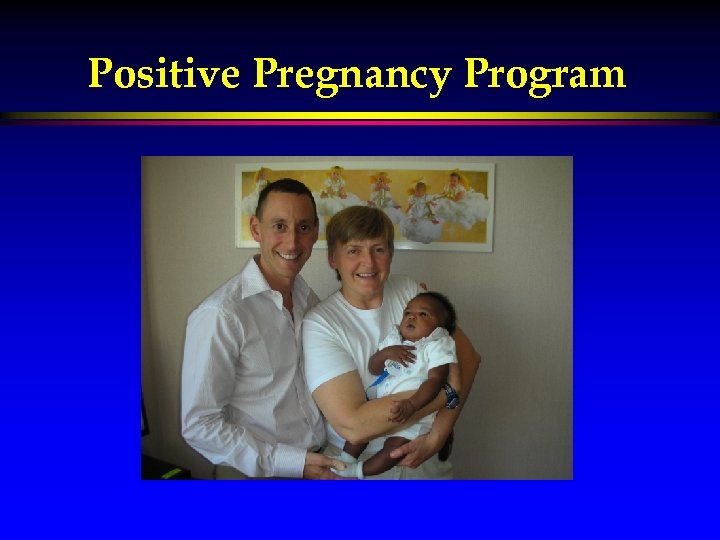 Positive Pregnancy Program